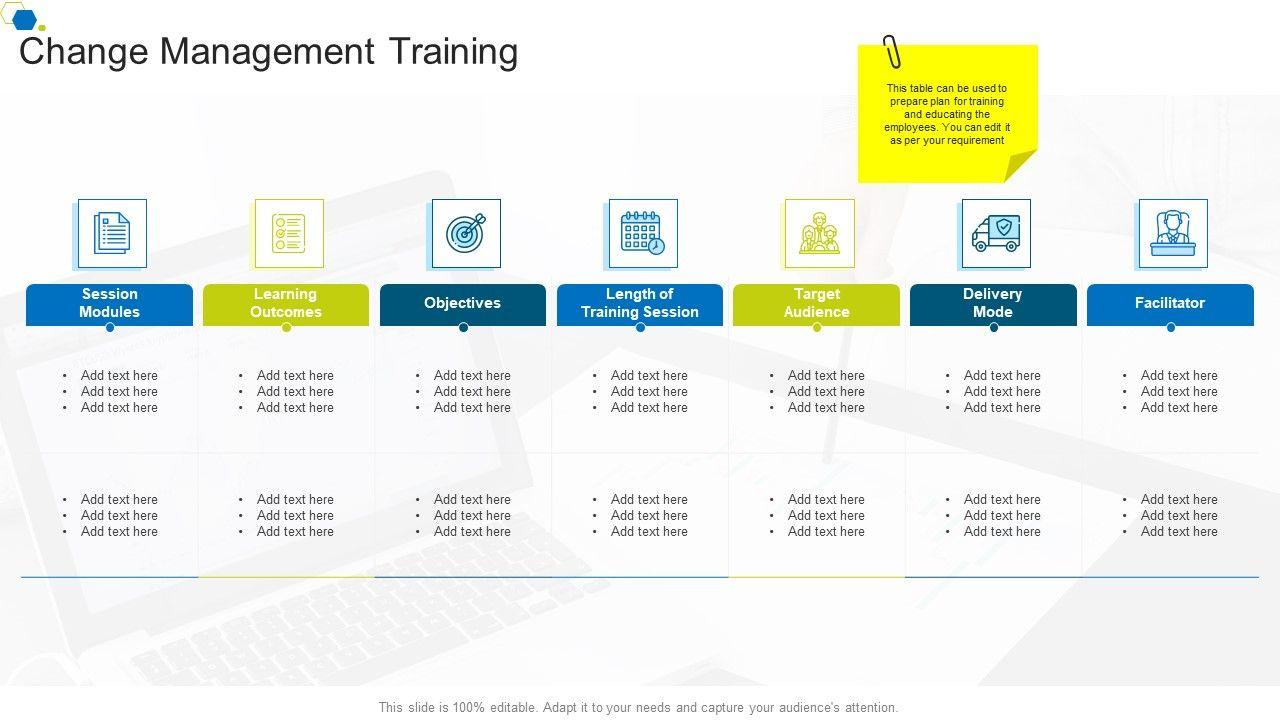 Change Management Training

This table can be used to prepare plan for training and educating the employees. You can edit it as per your requirement

| Session Modules | Learning Outcomes | Objectives | Length of Training Session | Target Audience | Delivery Mode | Facilitator |
|---|---|---|---|---|---|---|
| • Add text here • Add text here • Add text here | • Add text here • Add text here • Add text here | • Add text here • Add text here • Add text here | • Add text here • Add text here • Add text here | • Add text here • Add text here • Add text here | • Add text here • Add text here • Add text here | • Add text here • Add text here • Add text here |
| • Add text here • Add text here • Add text here | • Add text here • Add text here • Add text here | • Add text here • Add text here • Add text here | • Add text here • Add text here • Add text here | • Add text here • Add text here • Add text here | • Add text here • Add text here • Add text here | • Add text here • Add text here • Add text here |

This slide is 100% editable. Adapt it to your needs and capture your audience's attention.